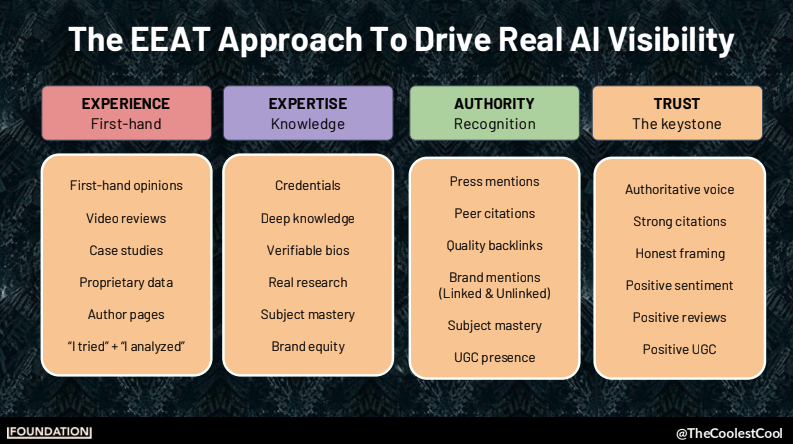 The EEAT Approach To Drive Real AI Visibility

EXPERIENCE
First-hand

First-hand opinions

Video reviews

Case studies

Proprietary data

Author pages

"I tried" + "I analyzed"

EXPERTISE
Knowledge

Credentials

Deep knowledge

Verifiable bios

Real research

Subject mastery

Brand equity

AUTHORITY
Recognition

Press mentions

Peer citations

Quality backlinks

Brand mentions
(Linked & Unlinked)

Subject mastery

UGC presence

TRUST
The keystone

Authoritative voice

Strong citations

Honest framing

Positive sentiment

Positive reviews

Positive UGC

FOUNDATION

@TheCoolestCool